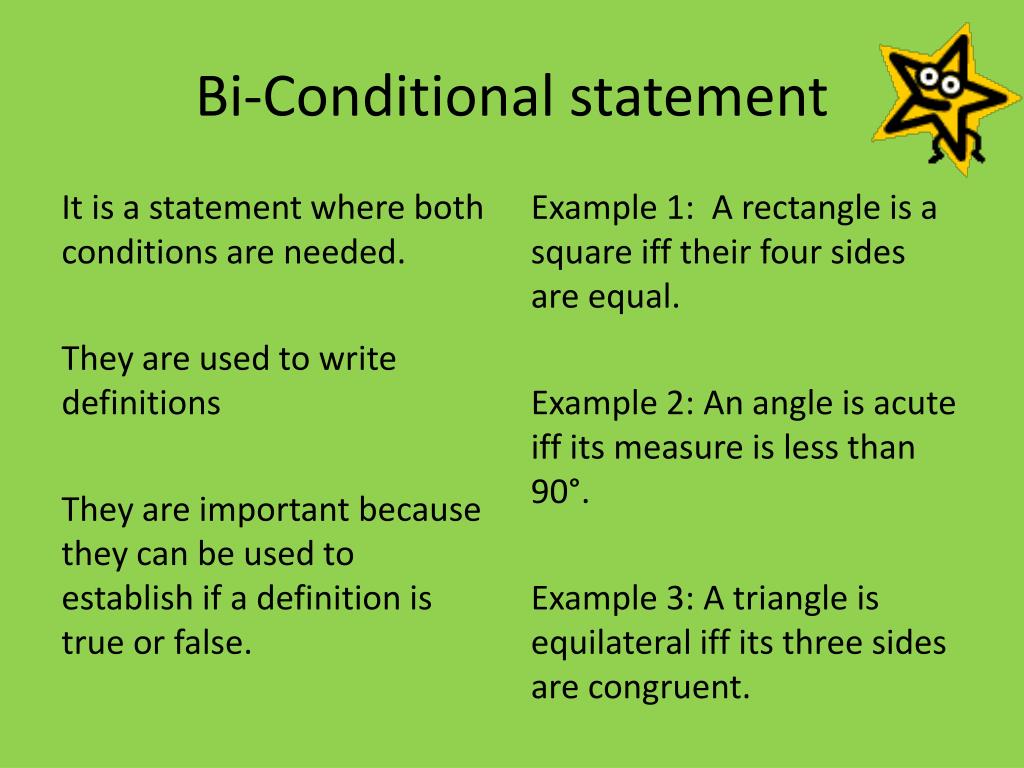 Bi-Conditional statement

It is a statement where both conditions are needed.

They are used to write definitions

They are important because they can be used to establish if a definition is true or false.

Example 1: A rectangle is a square iff their four sides are equal.

Example 2: An angle is acute iff its measure is less than 90°.

Example 3: A triangle is equilateral iff its three sides are congruent.